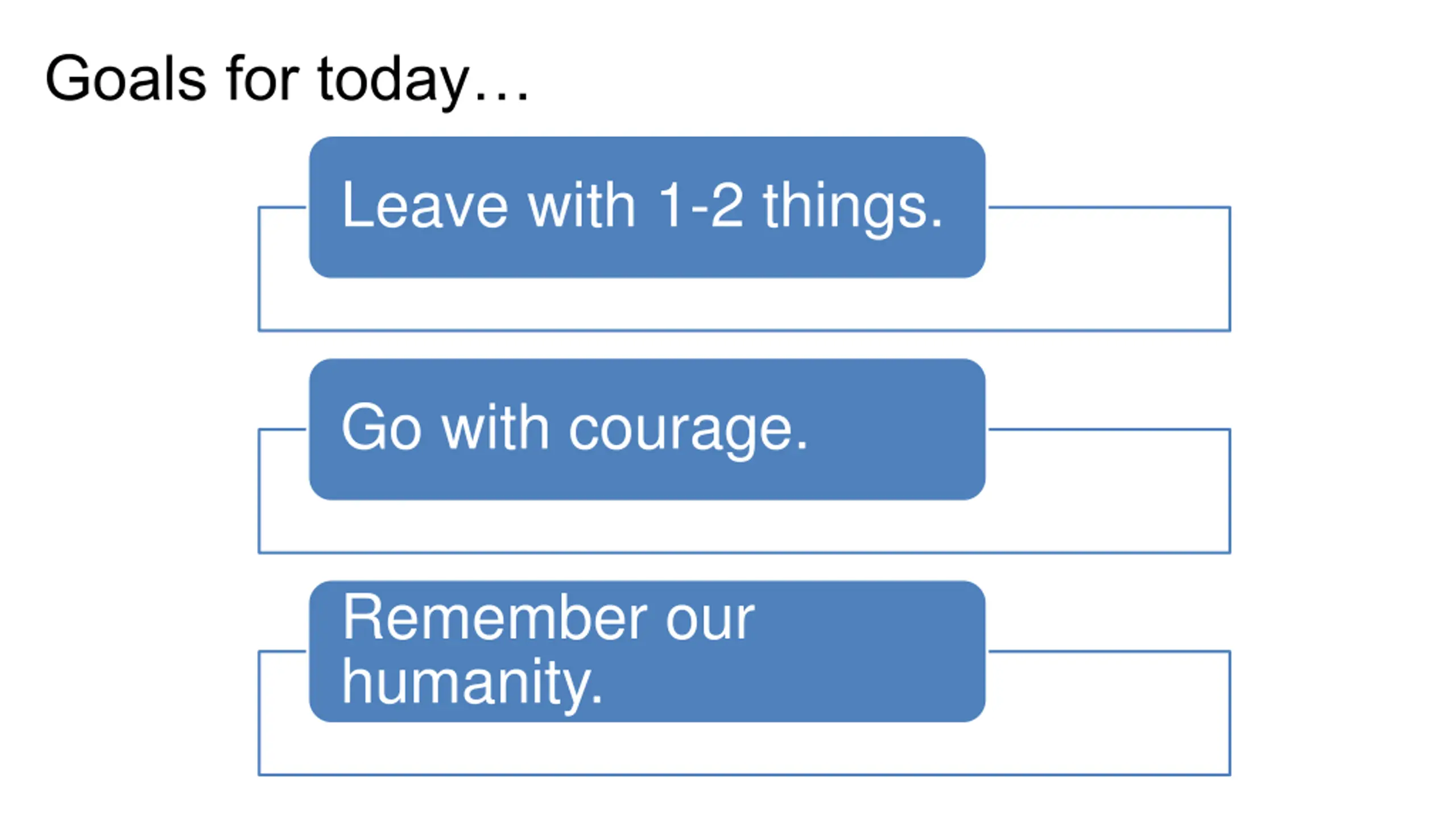 Goals for today…

Leave with 1-2 things.

Go with courage.

Remember our humanity.